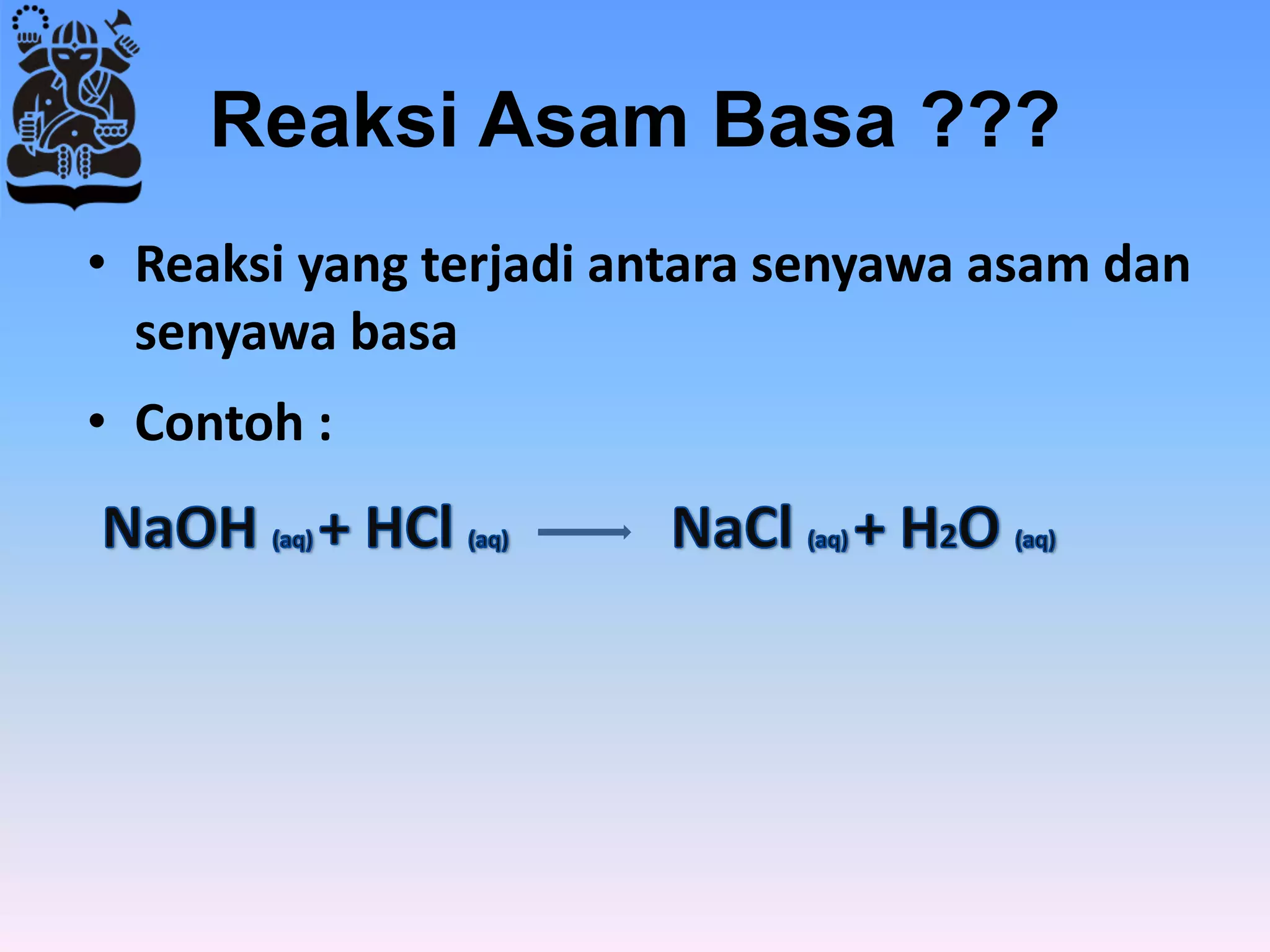 Reaksi Asam Basa ???

• Reaksi yang terjadi antara senyawa asam dan senyawa basa

• Contoh :

$NaOH_{(aq)} + HCl_{(aq)} \longrightarrow NaCl_{(aq)} + H_2O_{(aq)}$